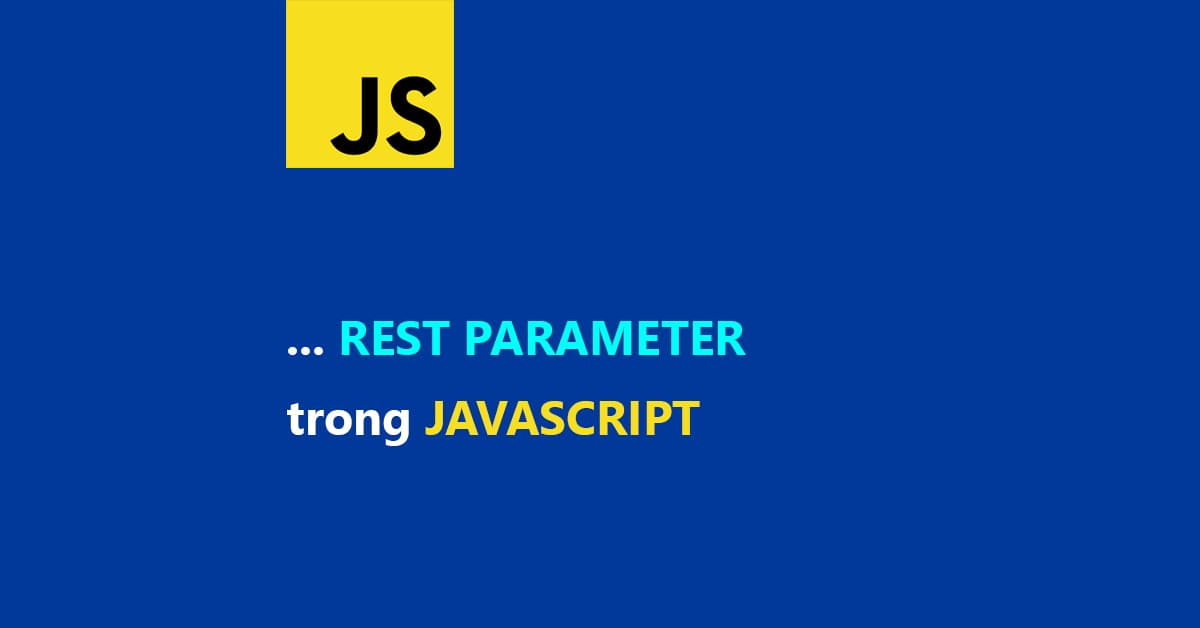 JS

... REST PARAMETER

trong JAVASCRIPT